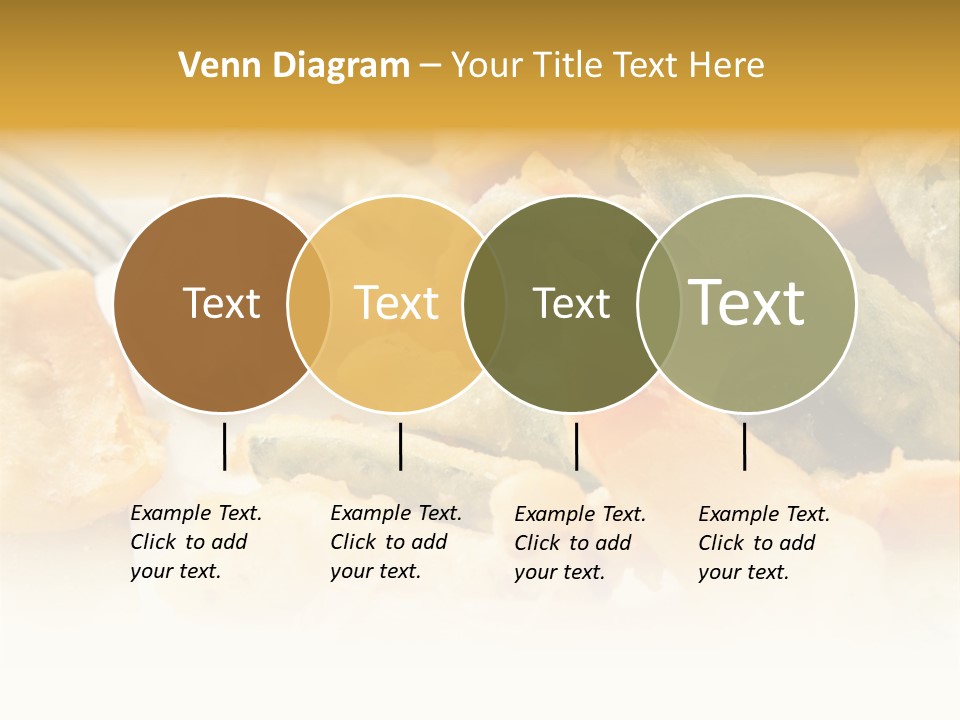 Venn Diagram – Your Title Text Here

Text

Text

Text

Text

Example Text. Click to add your text.

Example Text. Click to add your text.

Example Text. Click to add your text.

Example Text. Click to add your text.